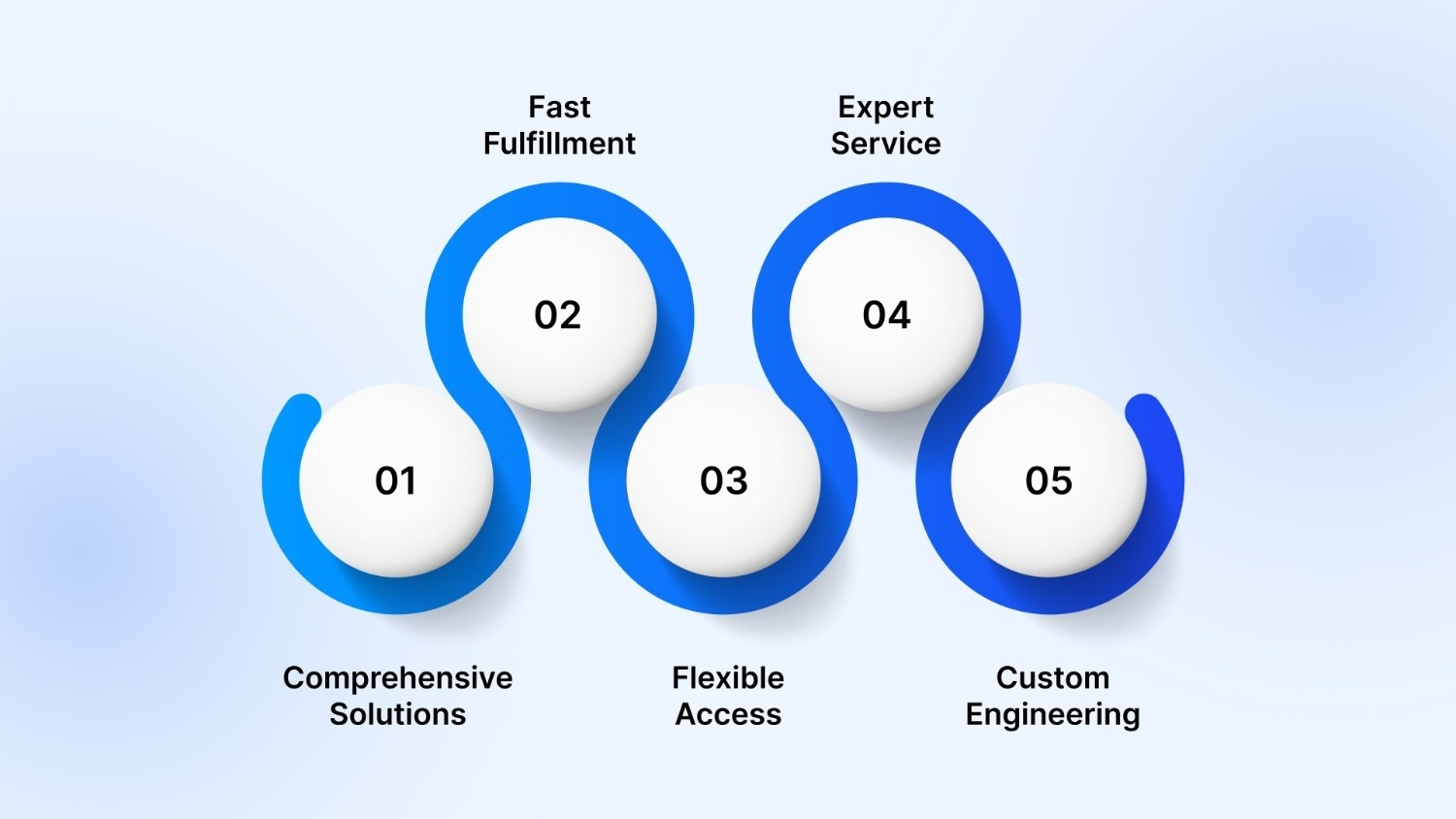 01
Comprehensive Solutions

02
Fast Fulfillment

03
Flexible Access

04
Expert Service

05
Custom Engineering